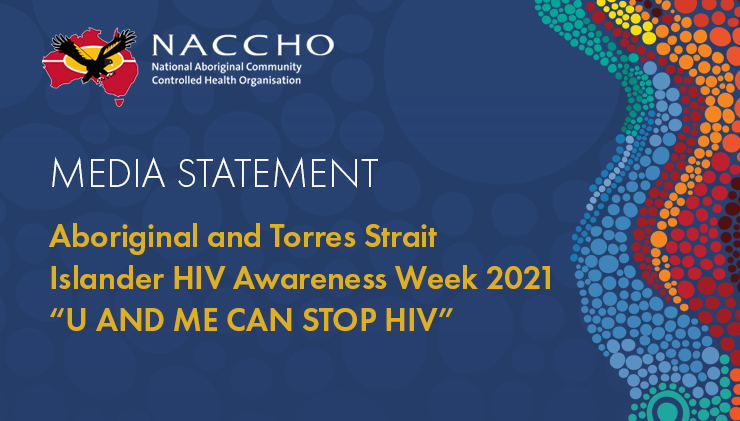 NACCHO
National Aboriginal Community Controlled Health Organisation

MEDIA STATEMENT

Aboriginal and Torres Strait Islander HIV Awareness Week 2021
“U AND ME CAN STOP HIV”